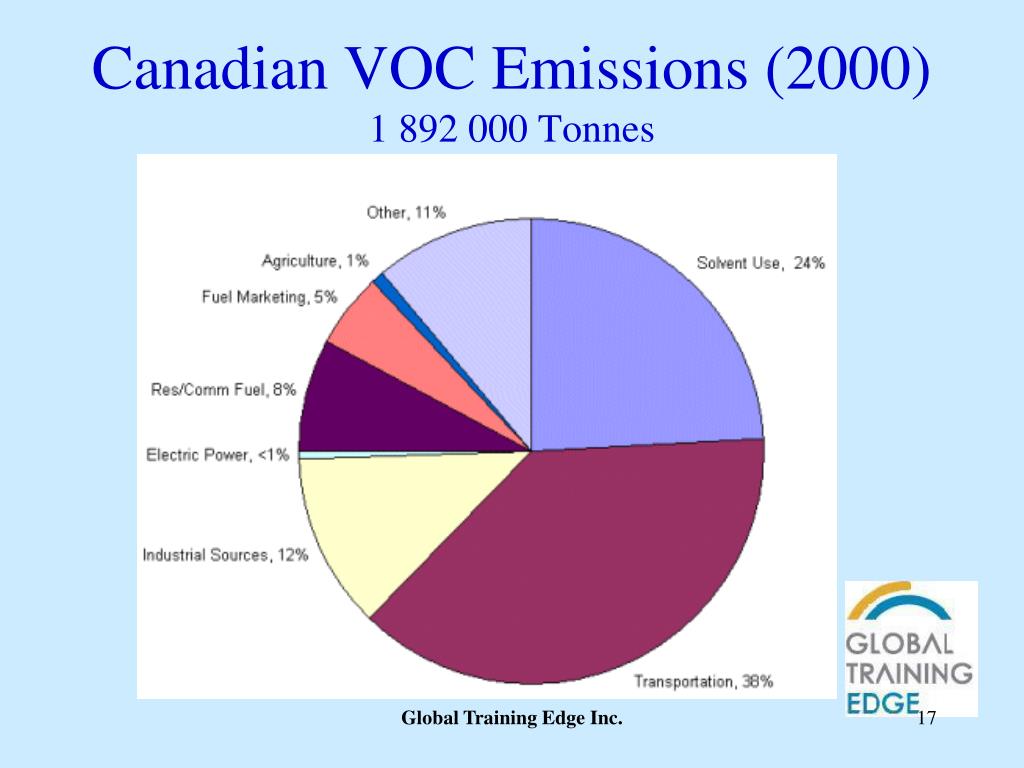 Canadian VOC Emissions (2000)
1 892 000 Tonnes

Other, 11%
Agriculture, 1%
Fuel Marketing, 5%
Res/Comm Fuel, 8%
Electric Power, <1%
Industrial Sources, 12%
Solvent Use, 24%
Transportation, 38%

GLOBAL TRAINING EDGE

Global Training Edge Inc.

17